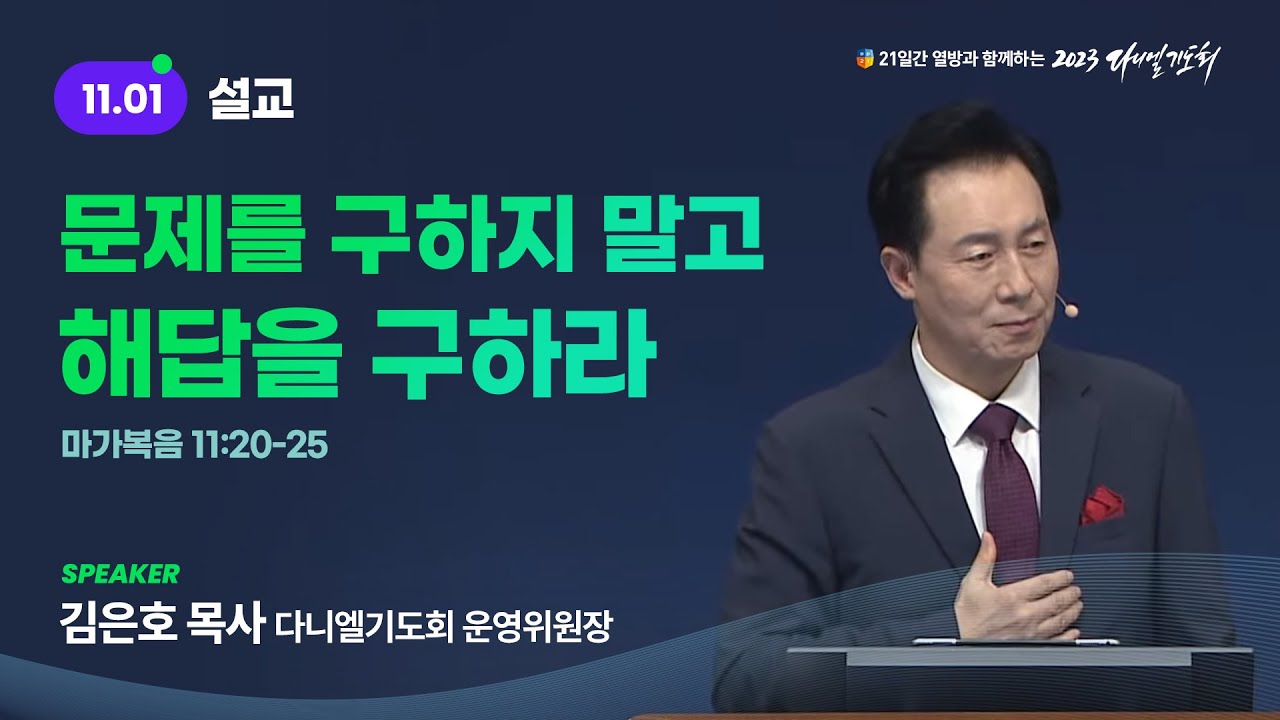 11.01 설교

21일간 열방과 함께하는 2023 다니엘기도회

문제를 구하지 말고
해답을 구하라

마가복음 11:20-25

SPEAKER
김은호 목사 다니엘기도회 운영위원장